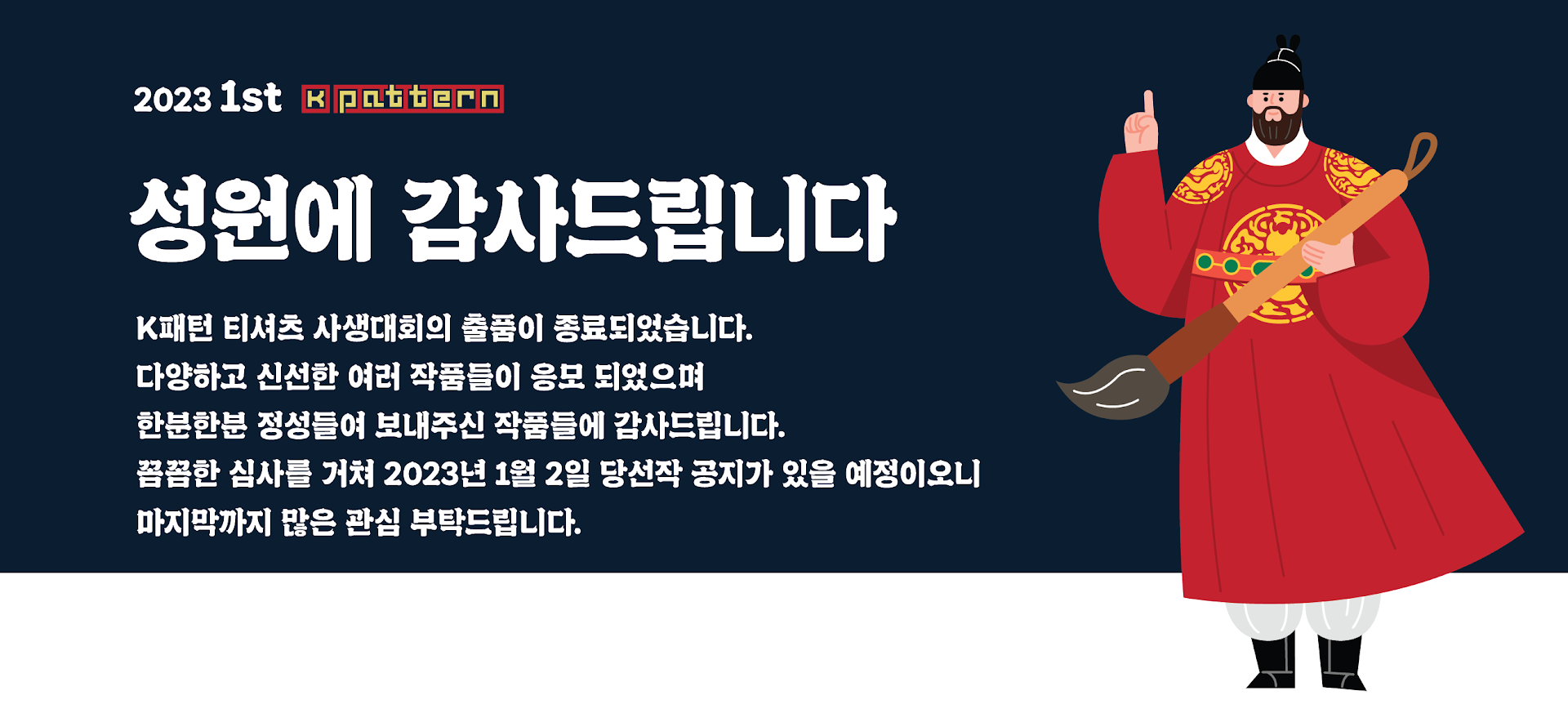 2023 1st K pattern

성원에 감사드립니다

K패턴 티셔츠 사생대회의 출품이 종료되었습니다.
다양하고 신선한 여러 작품들이 응모 되었으며
한분한분 정성들여 보내주신 작품들에 감사드립니다.
꼼꼼한 심사를 거쳐 2023년 1월 2일 당선작 공지가 있을 예정이오니
마지막까지 많은 관심 부탁드립니다.